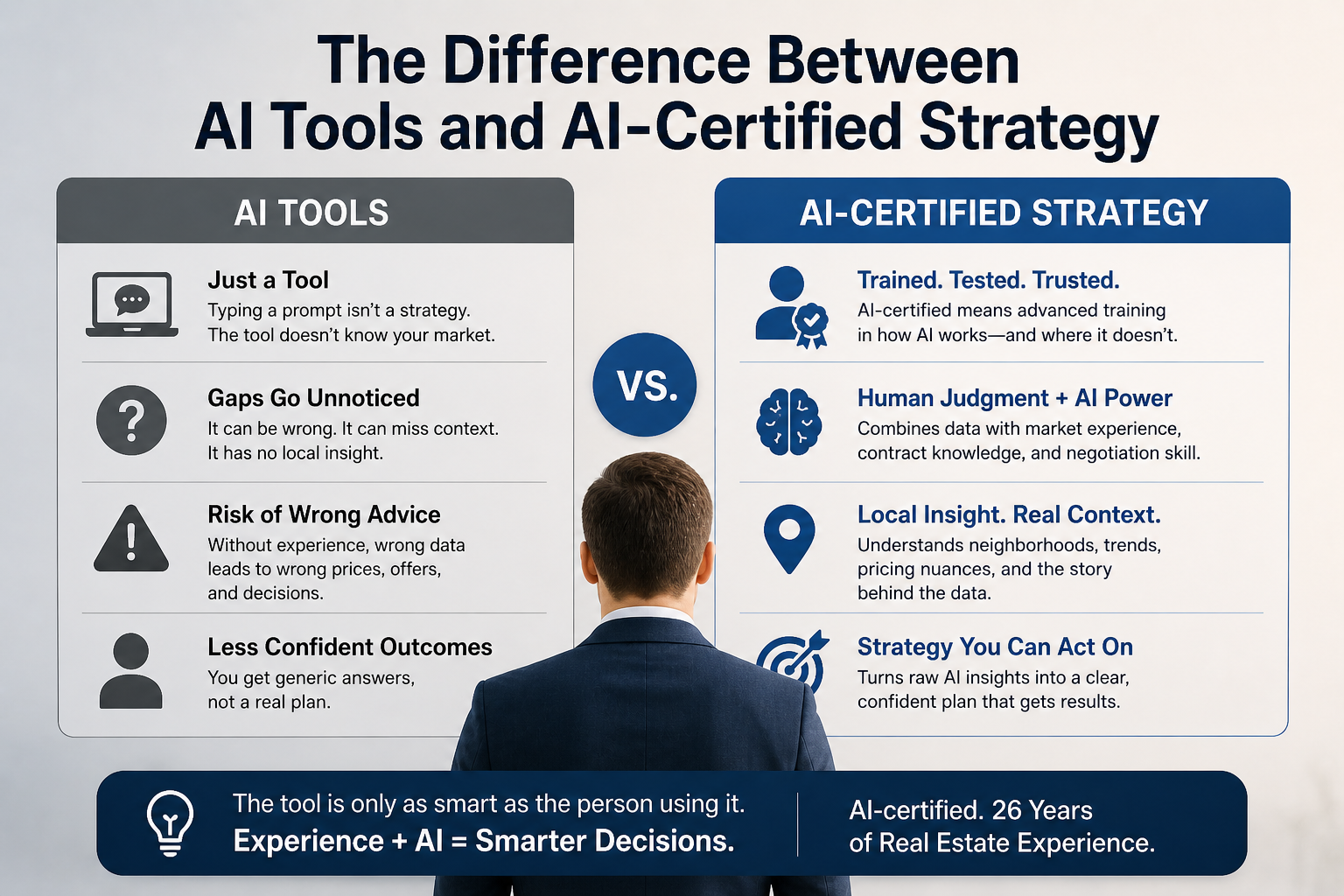 The Difference Between AI Tools and AI-Certified Strategy

AI TOOLS

Just a Tool
Typing a prompt isn't a strategy. The tool doesn't know your market.

Gaps Go Unnoticed
It can be wrong. It can miss context. It has no local insight.

Risk of Wrong Advice
Without experience, wrong data leads to wrong prices, offers, and decisions.

Less Confident Outcomes
You get generic answers, not a real plan.

VS.

AI-CERTIFIED STRATEGY

Trained. Tested. Trusted.
AI-certified means advanced training in how AI works—and where it doesn't.

Human Judgment + AI Power
Combines data with market experience, contract knowledge, and negotiation skill.

Local Insight. Real Context.
Understands neighborhoods, trends, pricing nuances, and the story behind the data.

Strategy You Can Act On
Turns raw AI insights into a clear, confident plan that gets results.

The tool is only as smart as the person using it.
Experience + AI = Smarter Decisions.

AI-certified. 26 Years of Real Estate Experience.